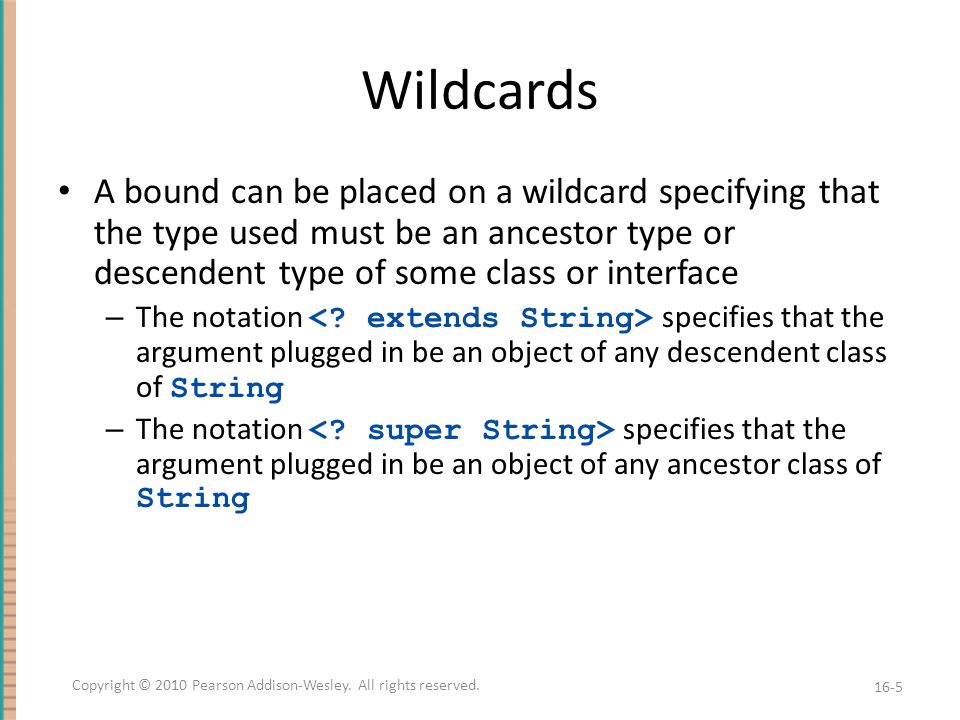 Wildcards

• A bound can be placed on a wildcard specifying that the type used must be an ancestor type or descendent type of some class or interface

– The notation <? extends String> specifies that the argument plugged in be an object of any descendent class of String

– The notation <? super String> specifies that the argument plugged in be an object of any ancestor class of String

Copyright © 2010 Pearson Addison-Wesley. All rights reserved.

16-5